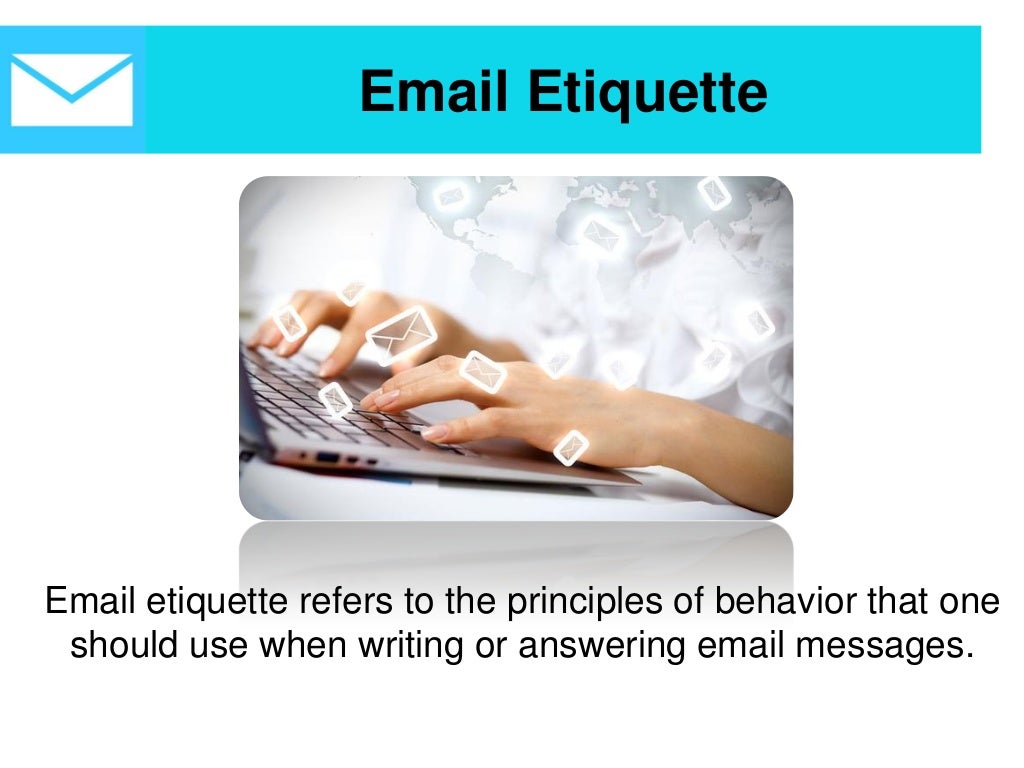 Email Etiquette

Email etiquette refers to the principles of behavior that one should use when writing or answering email messages.